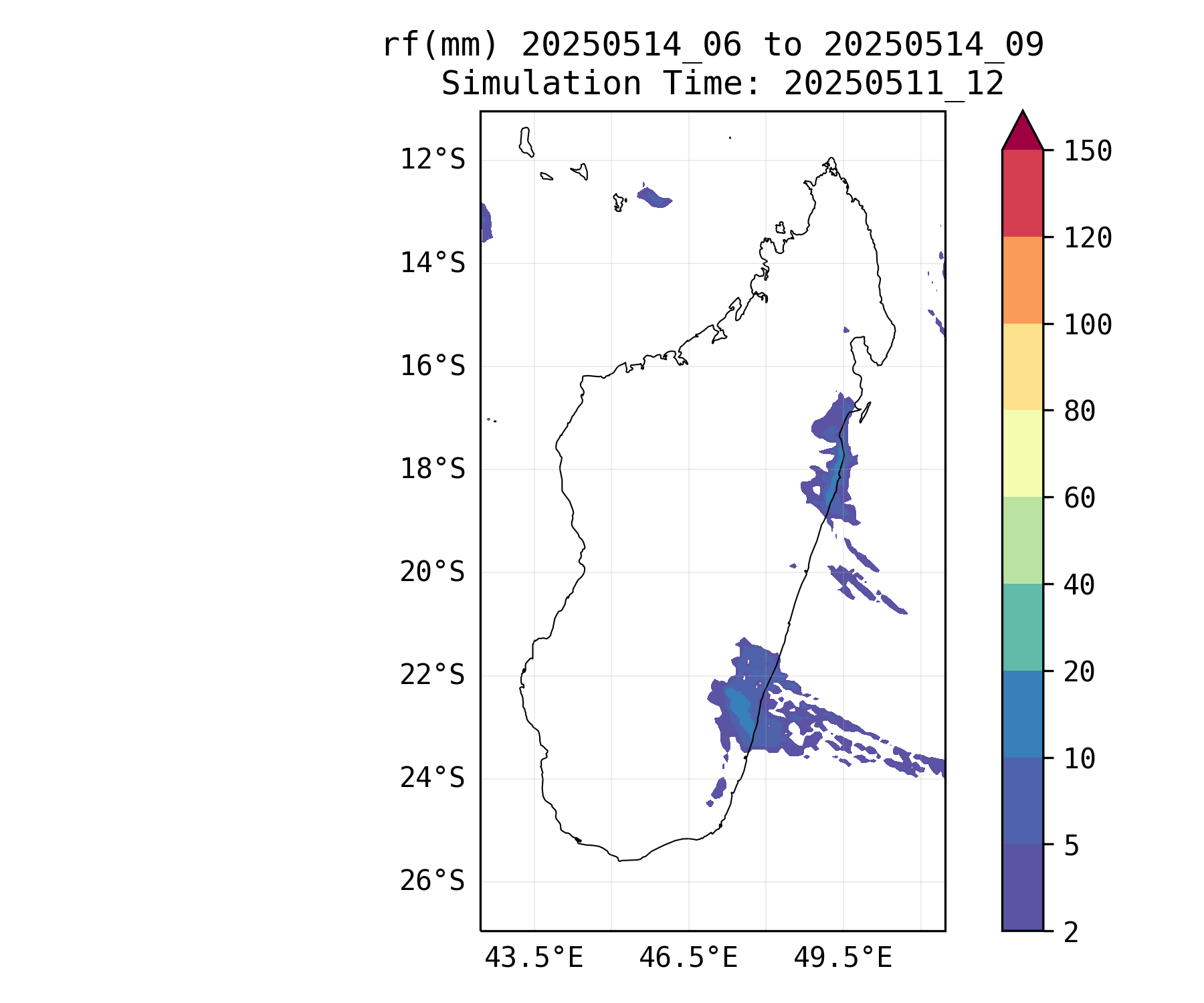 rf(mm) 20250514_06 to 20250514_09
Simulation Time: 20250511_12

12°S
14°S
16°S
18°S
20°S
22°S
24°S
26°S

43.5°E
46.5°E
49.5°E

150
120
100
80
60
40
20
10
5
2